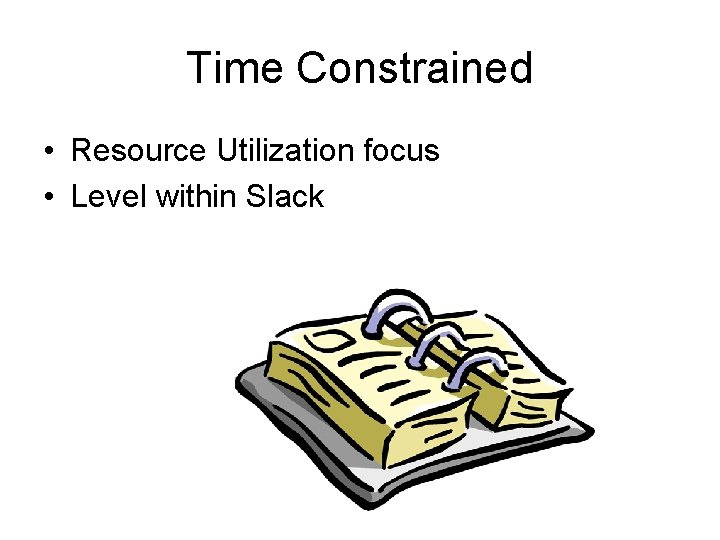 Time Constrained

• Resource Utilization focus
• Level within Slack